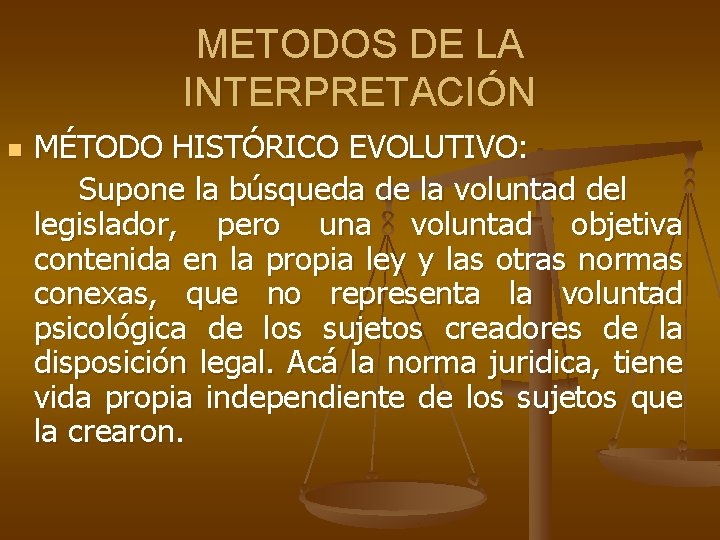 METODOS DE LA INTERPRETACIÓN

MÉTODO HISTÓRICO EVOLUTIVO:

Supone la búsqueda de la voluntad del legislador, pero una voluntad objetiva contenida en la propia ley y las otras normas conexas, que no representa la voluntad psicológica de los sujetos creadores de la disposición legal. Acá la norma juridica, tiene vida propia independiente de los sujetos que la crearon.